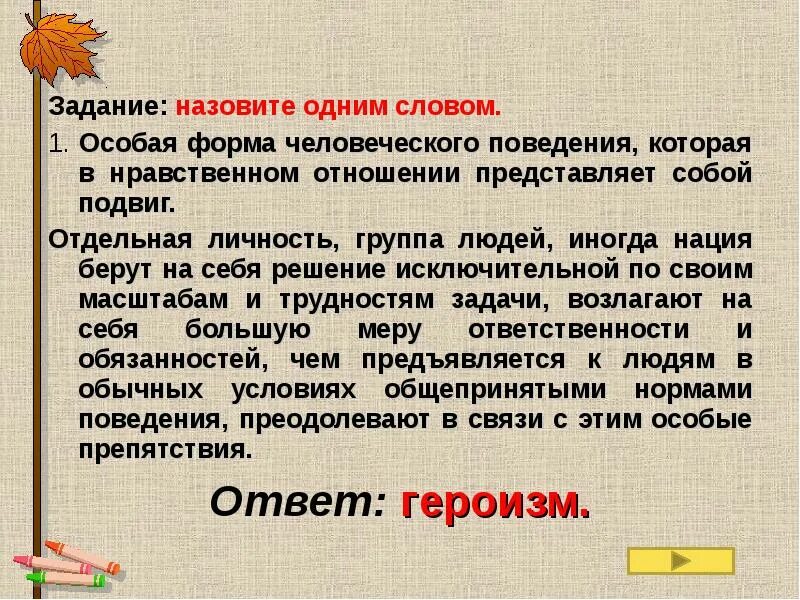 Задание: назовите одним словом.

1. Особая форма человеческого поведения, которая в нравственном отношении представляет собой подвиг.

Отдельная личность, группа людей, иногда нация берут на себя решение исключительной по своим масштабам и трудностям задачи, возлагают на себя большую меру ответственности и обязанностей, чем предъявляется к людям в обычных условиях общепринятыми нормами поведения, преодолевают в связи с этим особые препятствия.

Ответ: героизм.